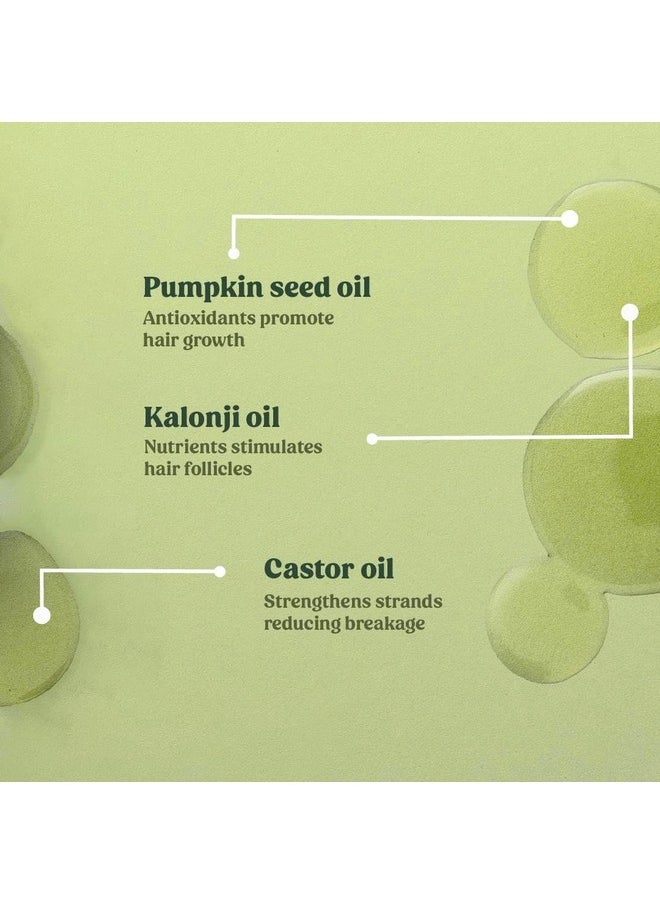 Pumpkin seed oil
Antioxidants promote hair growth

Kalonji oil
Nutrients stimulates hair follicles

Castor oil
Strengthens strands reducing breakage